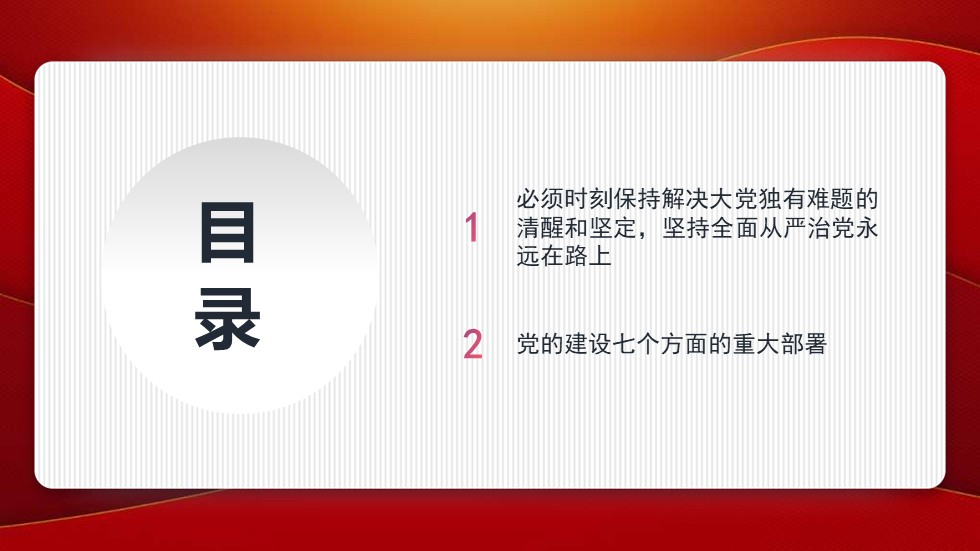 目录

1 必须时刻保持解决大党独有难题的清醒和坚定，坚持全面从严治党永远在路上

2 党的建设七个方面的重大部署